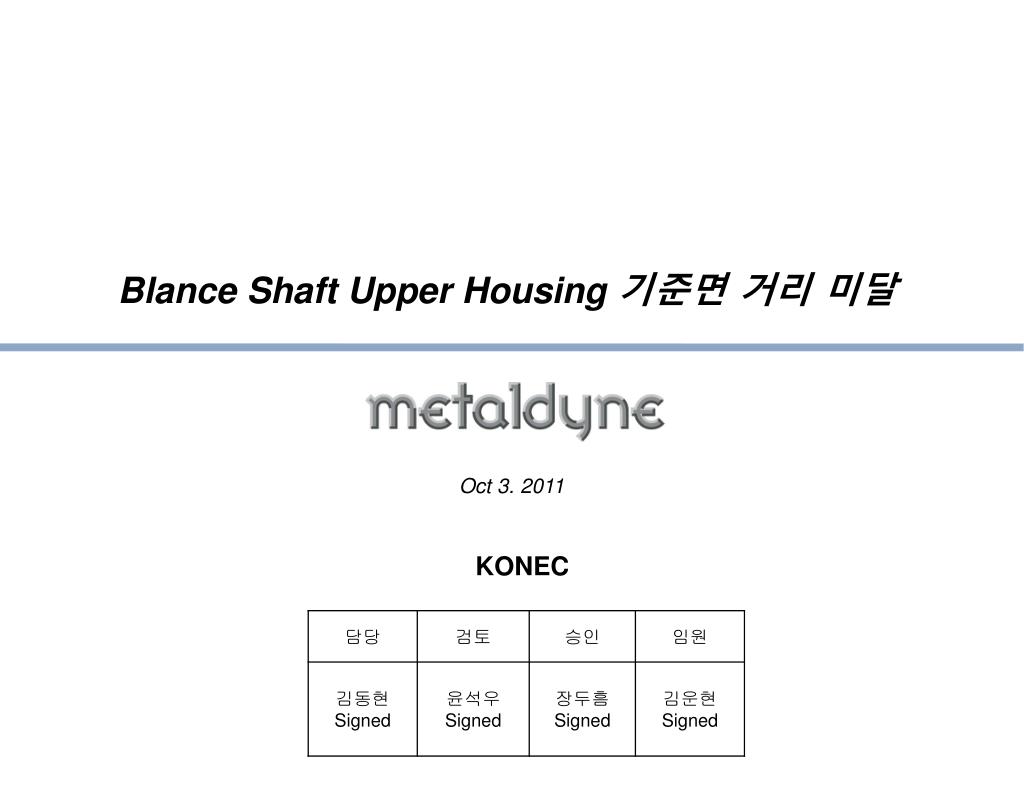 Blance Shaft Upper Housing 기준면 거리 미달

metaldyne

Oct 3. 2011

KONEC

| 담당 | 검토 | 승인 | 임원 |
|---|---|---|---|
| 김동현 Signed | 윤석우 Signed | 장두흠 Signed | 김운현 Signed |